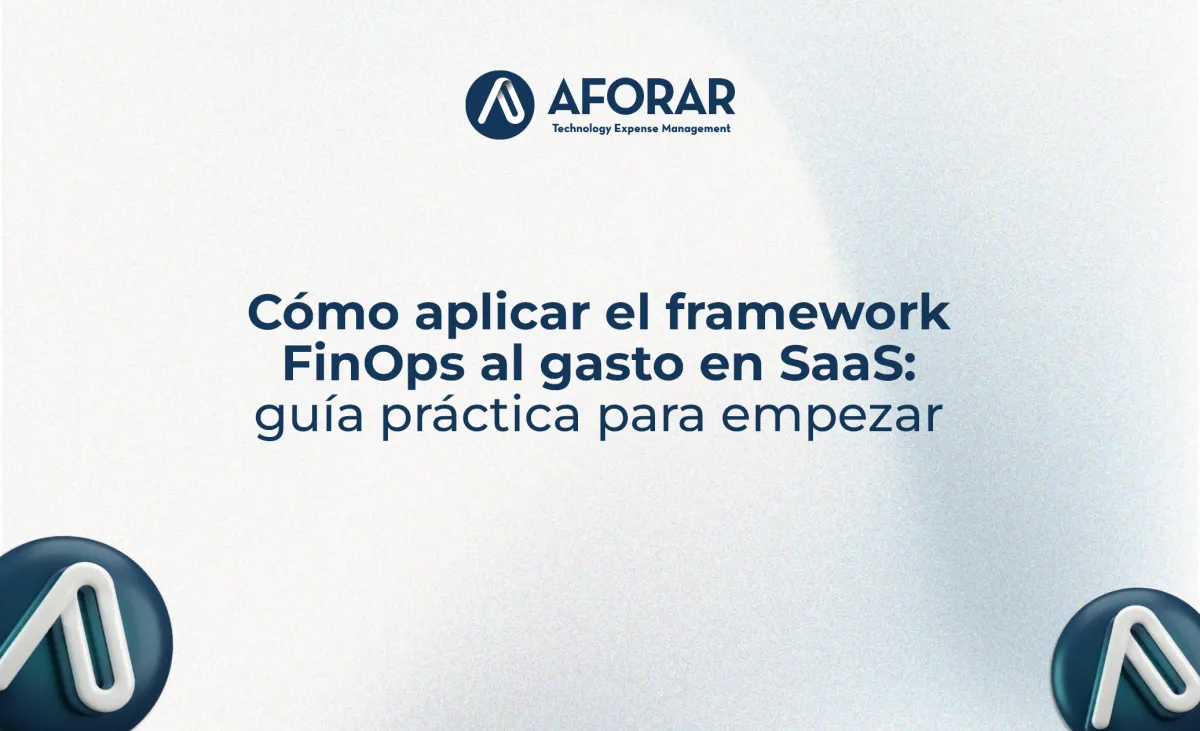 AFORAR
Technology Expense Management

Cómo aplicar el framework FinOps al gasto en SaaS: guía práctica para empezar